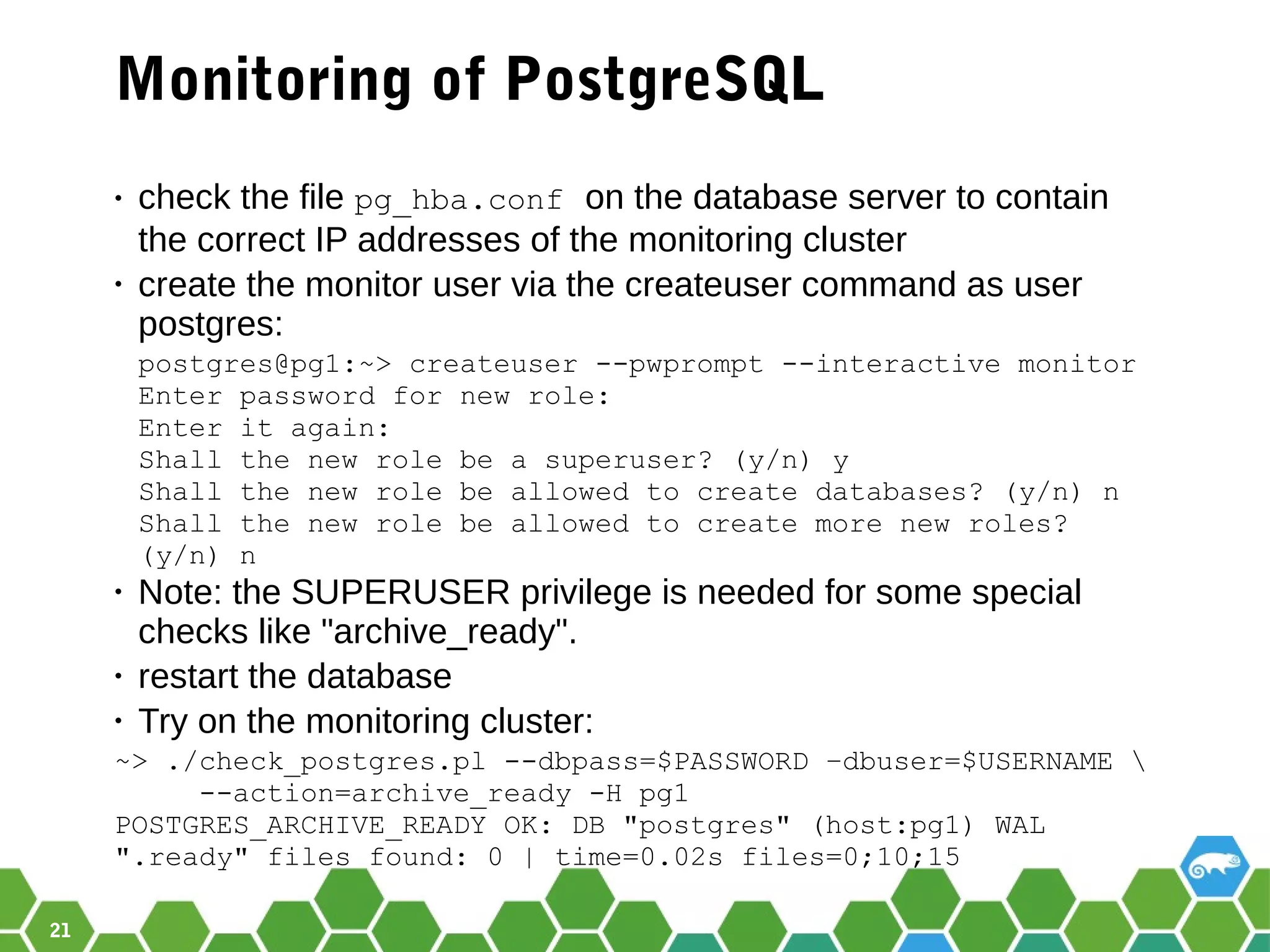 Monitoring of PostgreSQL

• check the file pg_hba.conf on the database server to contain the correct IP addresses of the monitoring cluster

• create the monitor user via the createuser command as user postgres:

postgres@pg1:~> createuser --pwprompt --interactive monitor
Enter password for new role:
Enter it again:
Shall the new role be a superuser? (y/n) y
Shall the new role be allowed to create databases? (y/n) n
Shall the new role be allowed to create more new roles? (y/n) n

• Note: the SUPERUSER privilege is needed for some special checks like "archive_ready".

• restart the database

• Try on the monitoring cluster:

~> ./check_postgres.pl --dbpass=$PASSWORD –dbuser=$USERNAME \
--action=archive_ready -H pg1
POSTGRES_ARCHIVE_READY OK: DB "postgres" (host:pg1) WAL ".ready" files found: 0 | time=0.02s files=0;10;15

21